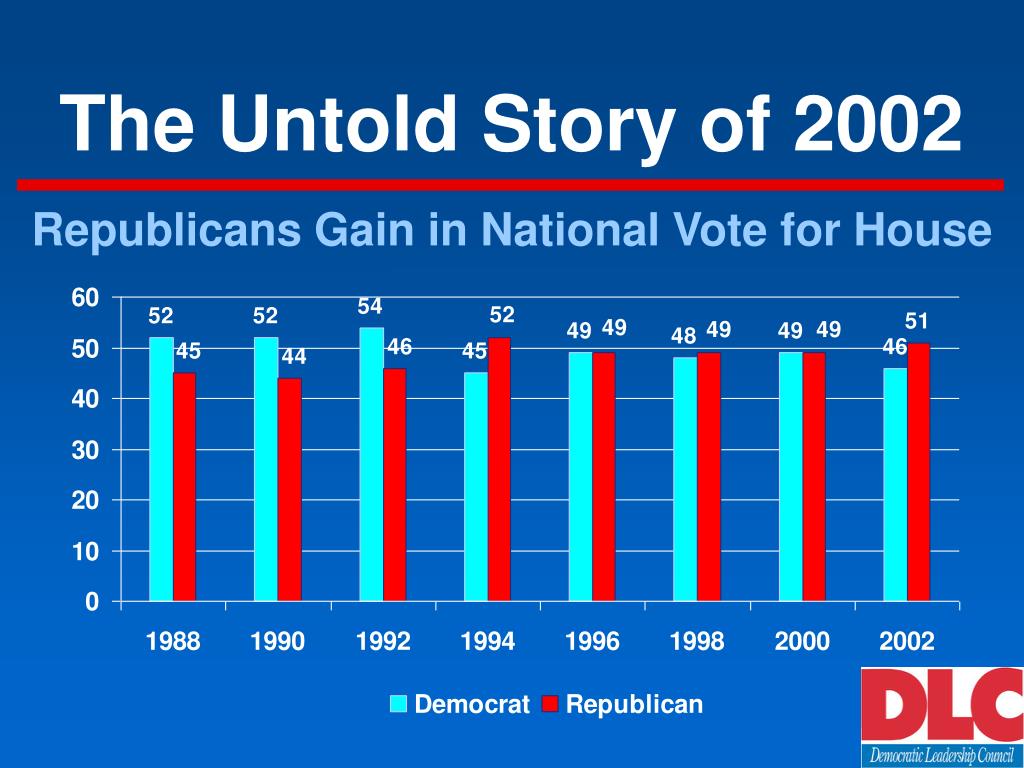 The Untold Story of 2002

Republicans Gain in National Vote for House

60
50
40
30
20
10
0

52 45 52 44 54 46 45 52 49 49 48 49 49 49 46 51

1988 1990 1992 1994 1996 1998 2000 2002

Democrat Republican

DLC
Democratic Leadership Council